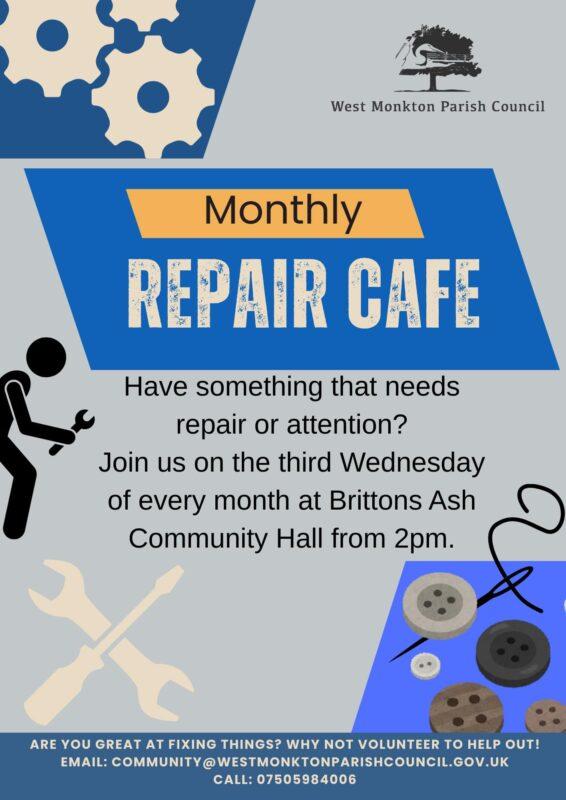 West Monkton Parish Council

Monthly

REPAIR CAFE

Have something that needs repair or attention?
Join us on the third Wednesday of every month at Brittons Ash Community Hall from 2pm.

ARE YOU GREAT AT FIXING THINGS? WHY NOT VOLUNTEER TO HELP OUT!
EMAIL: COMMUNITY@WESTMONKTONPARISHCOUNCIL.GOV.UK
CALL: 07505984006